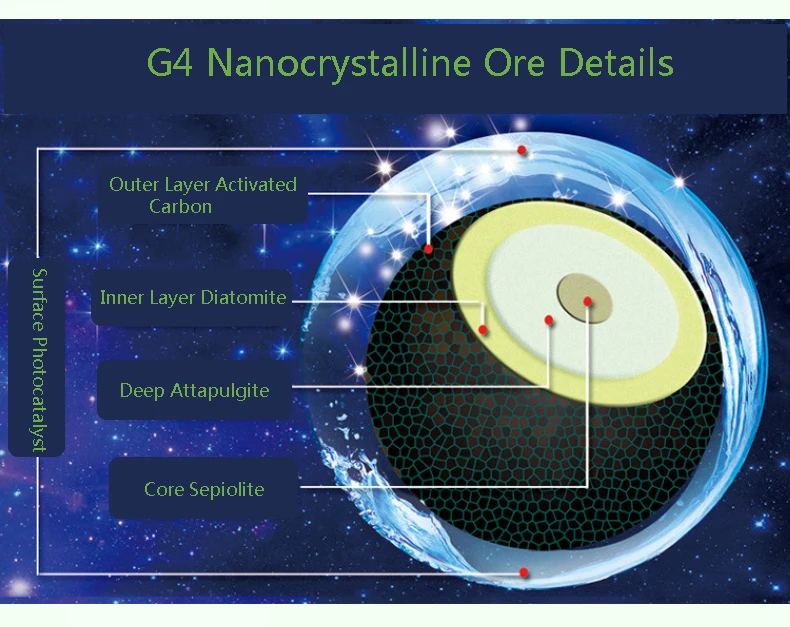 G4 Nanocrystalline Ore Details

Surface Photocatalyst

Outer Layer Activated Carbon

Inner Layer Diatomite

Deep Attapulgite

Core Sepiolite